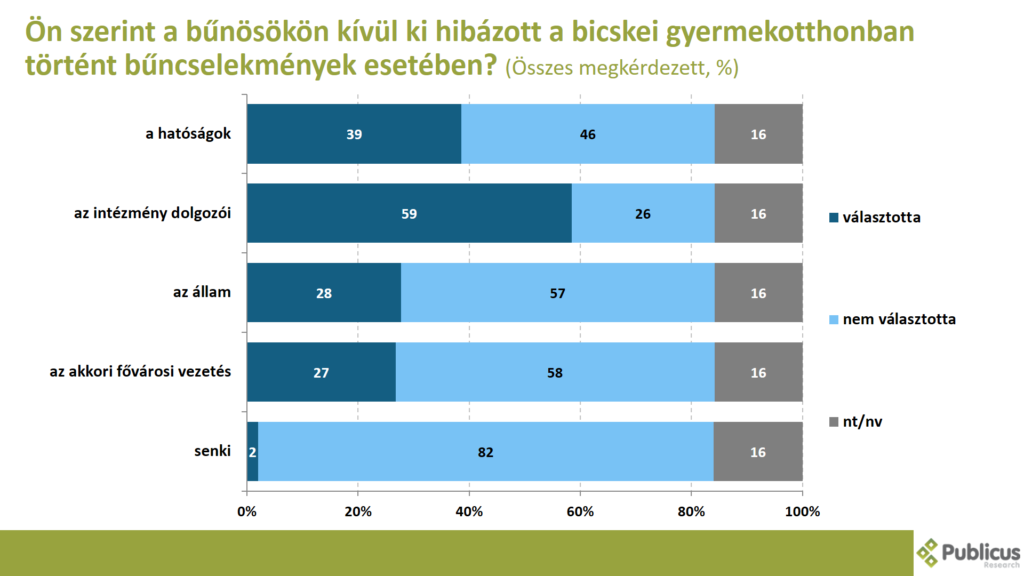 Ön szerint a bűnösökön kívül ki hibázott a bicskei gyermekotthonban történt bűncselekmények esetében? (Összes megkérdezett, %)

a hatóságok
39
46
16

az intézmény dolgozói
59
26
16

az állam
28
57
16

az akkori fővárosi vezetés
27
58
16

senki
2
82
16

0%
20%
40%
60%
80%
100%

választotta
nem választotta
nt/nv

Publicus Research